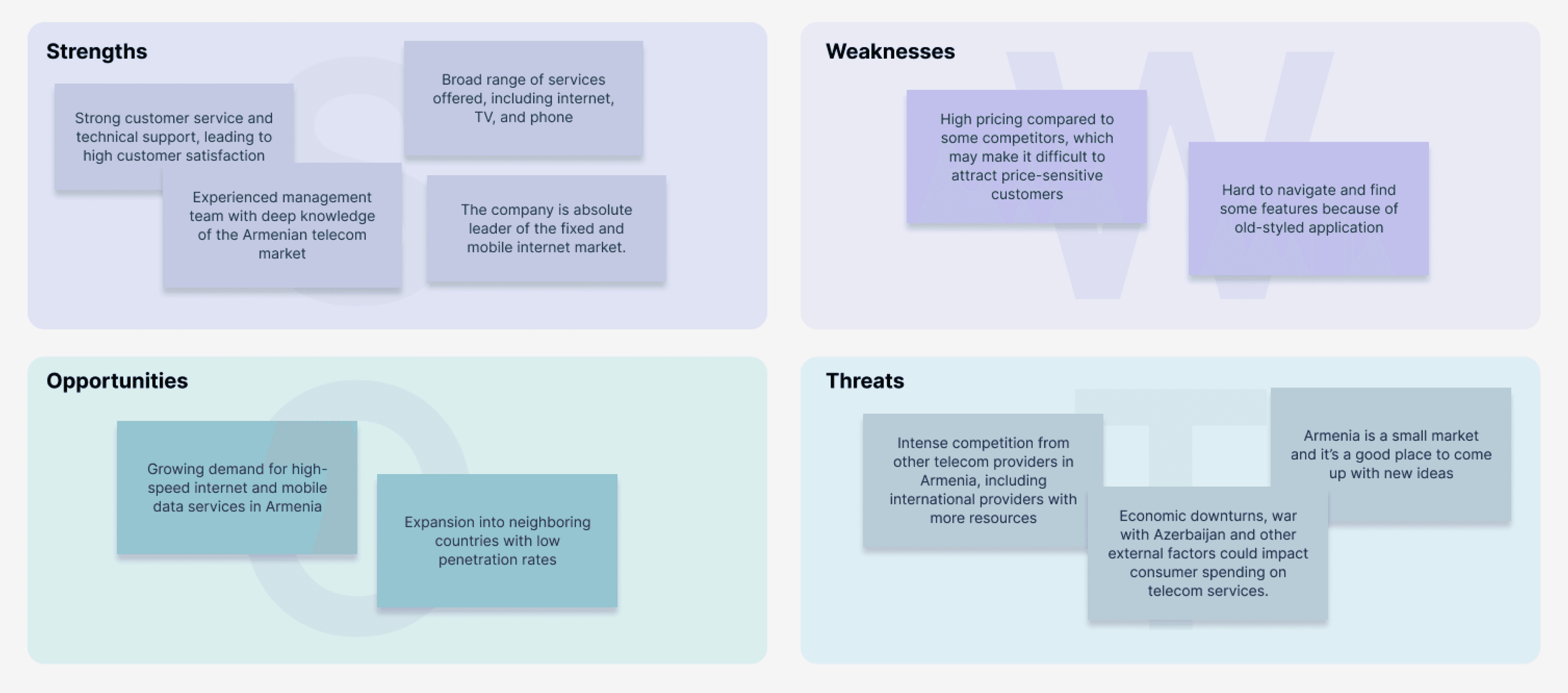 Strengths

Strong customer service and technical support, leading to high customer satisfaction

Broad range of services offered, including internet, TV, and phone

Experienced management team with deep knowledge of the Armenian telecom market

The company is absolute leader of the fixed and mobile internet market.

Weaknesses

High pricing compared to some competitors, which may make it difficult to attract price-sensitive customers

Hard to navigate and find some features because of old-styled application

Opportunities

Growing demand for high-speed internet and mobile data services in Armenia

Expansion into neighboring countries with low penetration rates

Threats

Intense competition from other telecom providers in Armenia, including international providers with more resources

Armenia is a small market and it's a good place to come up with new ideas

Economic downturns, war with Azerbaijan and other external factors could impact consumer spending on telecom services.